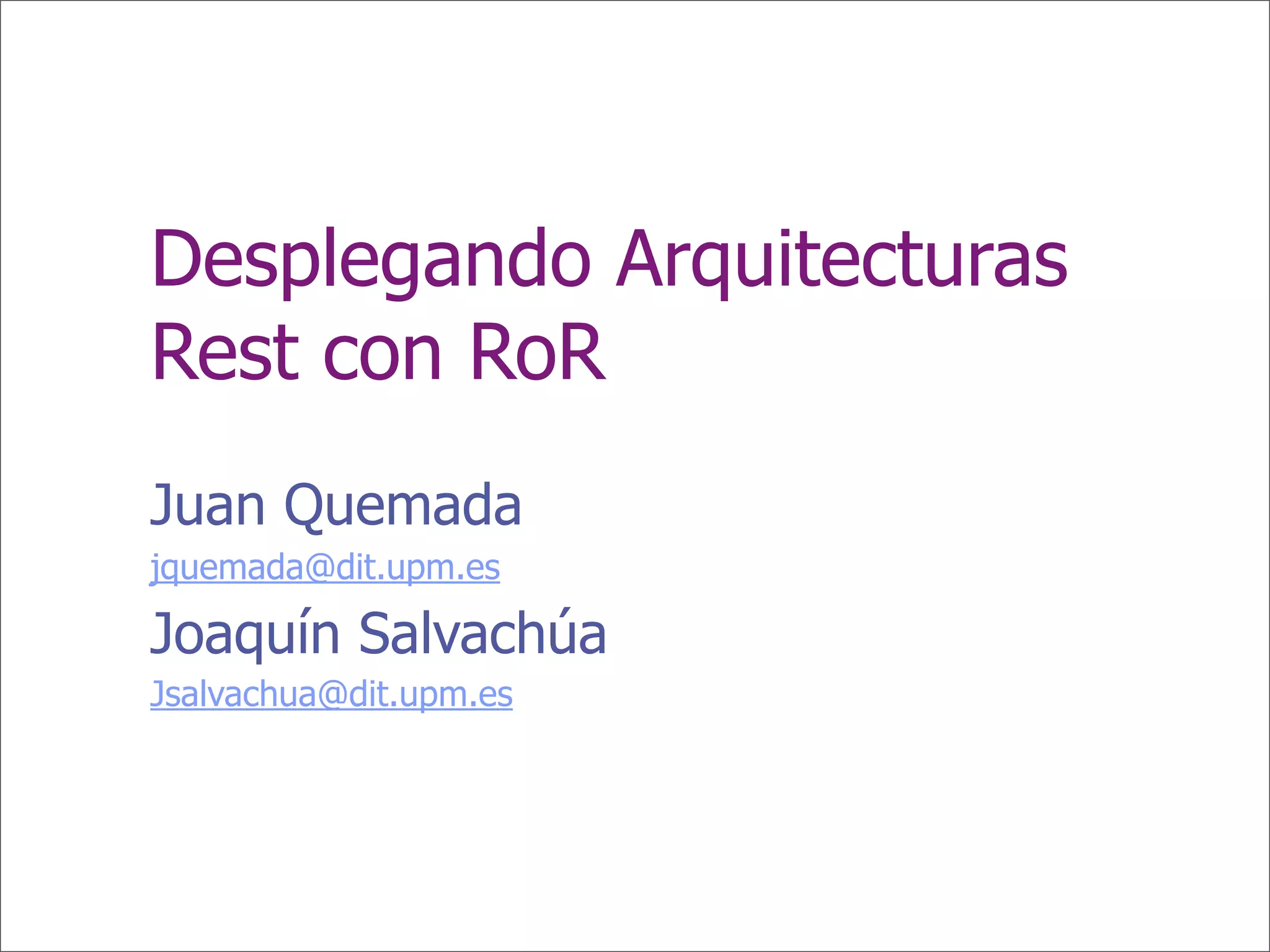 Desplegando Arquitecturas Rest con RoR

Juan Quemada
jquemada@dit.upm.es
Joaquín Salvachúa
Jsalvachua@dit.upm.es